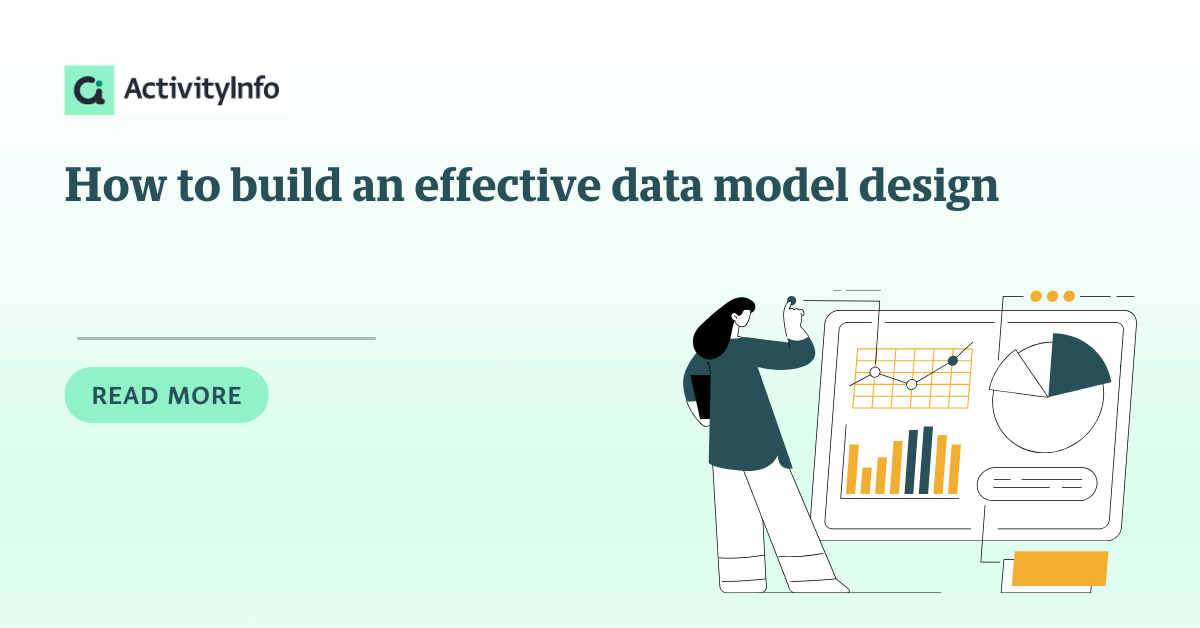 ActivityInfo

How to build an effective data model design

READ MORE